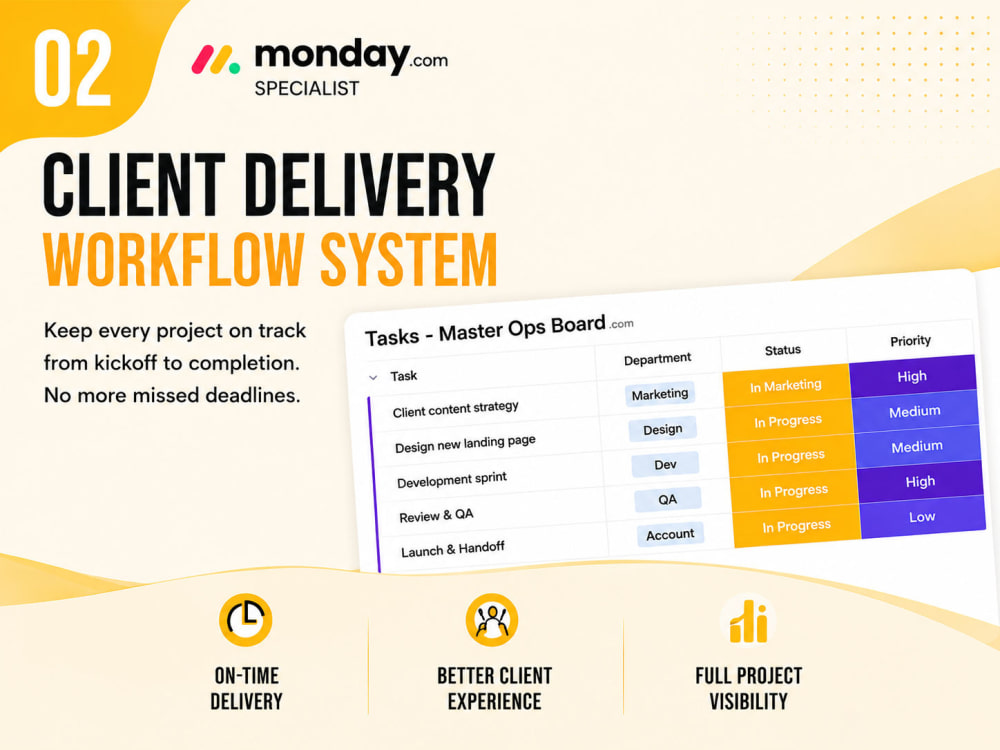 02

monday.com
SPECIALIST

CLIENT DELIVERY
WORKFLOW SYSTEM

Keep every project on track from kickoff to completion. No more missed deadlines.

Tasks - Master Ops Board .com

| Task | Department | Status | Priority |
|---|---|---|---|
| Client content strategy | Marketing | In Marketing | High |
| Design new landing page | Design | In Progress | Medium |
| Development sprint | Dev | In Progress | Medium |
| Review & QA | QA | In Progress | High |
| Launch & Handoff | Account | In Progress | Low |

ON-TIME
DELIVERY

BETTER CLIENT
EXPERIENCE

FULL PROJECT
VISIBILITY